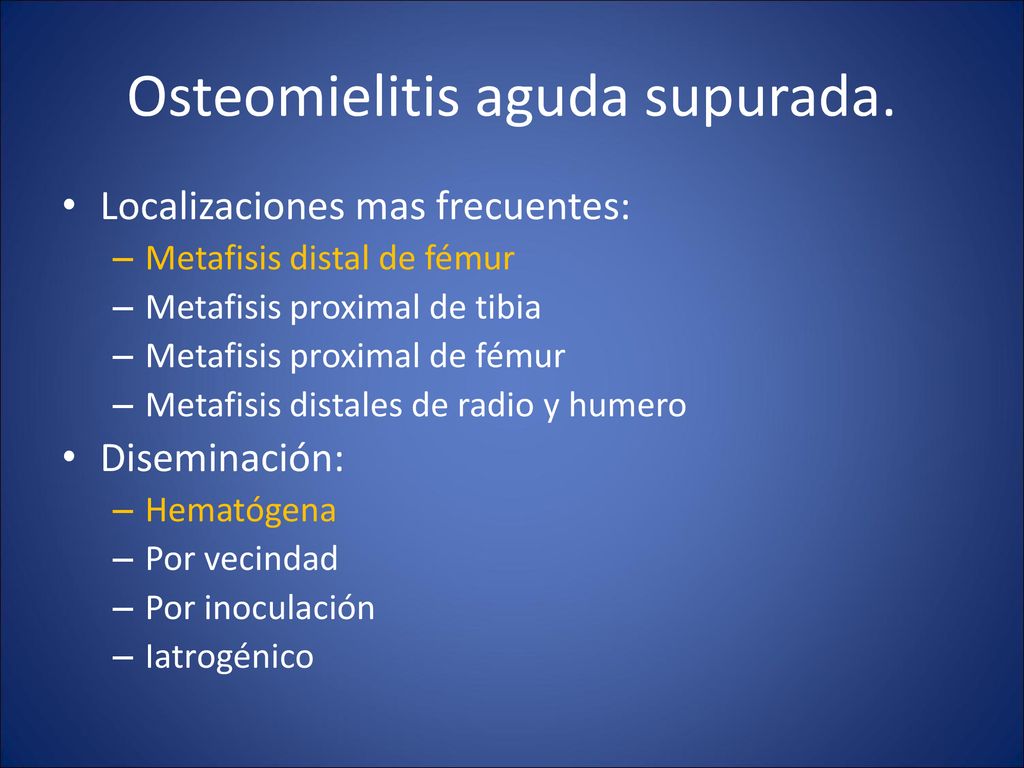 Osteomielitis aguda supurada.

• Localizaciones mas frecuentes:
– Metafisis distal de fémur
– Metafisis proximal de tibia
– Metafisis proximal de fémur
– Metafisis distales de radio y humero
• Diseminación:
– Hematógena
– Por vecindad
– Por inoculación
– Iatrogénico